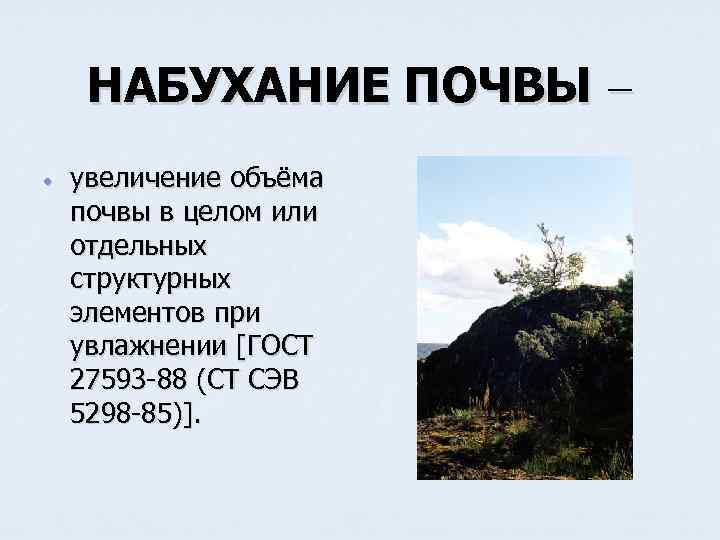 НАБУХАНИЕ ПОЧВЫ –

• увеличение объёма почвы в целом или отдельных структурных элементов при увлажнении [ГОСТ 27593-88 (СТ СЭВ 5298-85)].